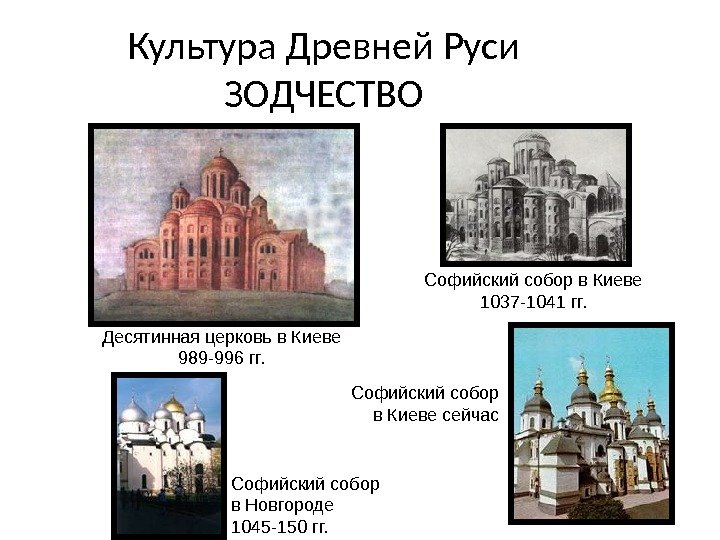 Культура Древней Руси
ЗОДЧЕСТВО

Софийский собор в Киеве
1037-1041 гг.

Десятинная церковь в Киеве
989-996 гг.

Софийский собор
в Киеве сейчас

Софийский собор
в Новгороде
1045-150 гг.